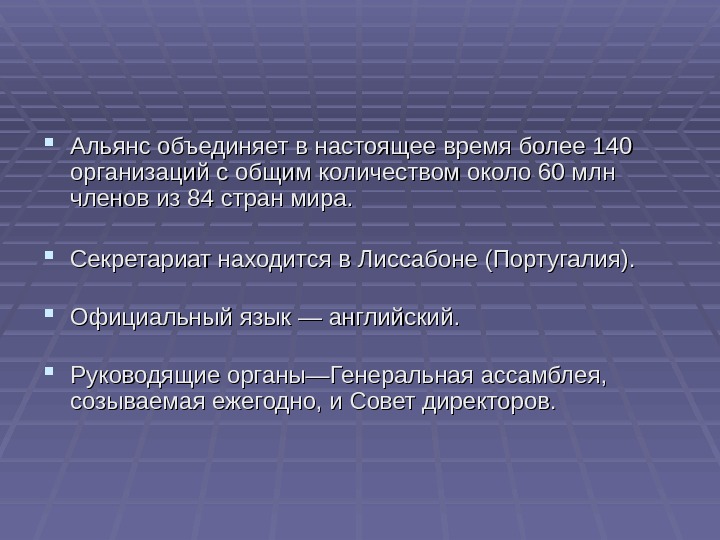 Альянс объединяет в настоящее время более 140 организаций с общим количеством около 60 млн членов из 84 стран мира.

Секретариат находится в Лиссабоне (Португалия).

Официальный язык — английский.

Руководящие органы—Генеральная ассамблея, созываемая ежегодно, и Совет директоров.